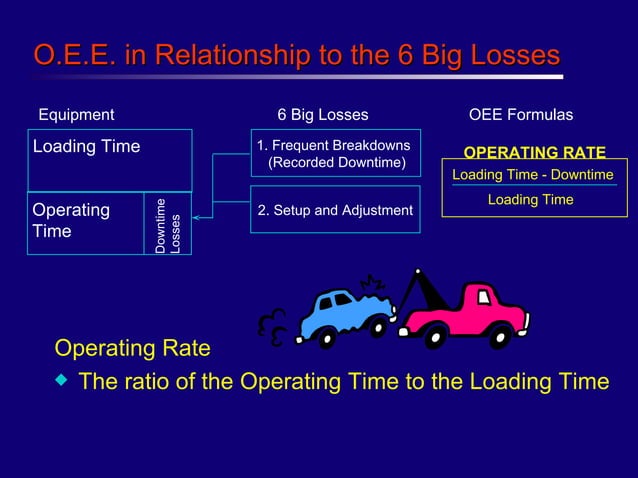 O.E.E. in Relationship to the 6 Big Losses

Equipment

Loading Time

Operating Time

Downtime Losses

6 Big Losses

1. Frequent Breakdowns (Recorded Downtime)

2. Setup and Adjustment

OEE Formulas

OPERATING RATE

$\frac{\text{Loading Time - Downtime}}{\text{Loading Time}}$

Operating Rate

The ratio of the Operating Time to the Loading Time